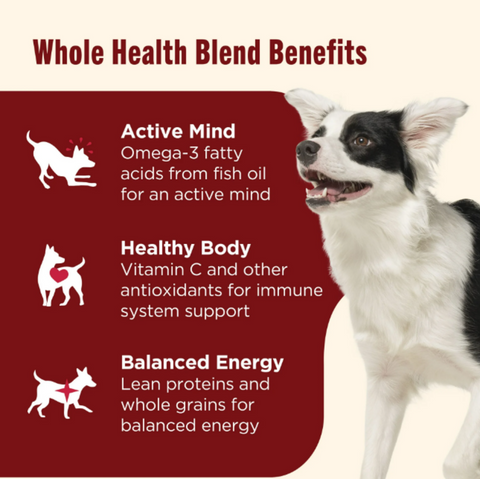 Whole Health Blend Benefits

Active Mind
Omega-3 fatty acids from fish oil for an active mind

Healthy Body
Vitamin C and other antioxidants for immune system support

Balanced Energy
Lean proteins and whole grains for balanced energy